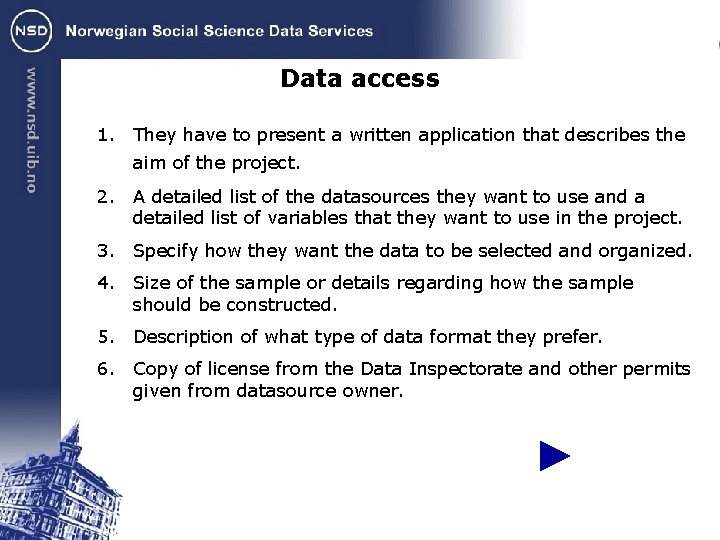 NSD Norwegian Social Science Data Services

www.nsd.uib.no

Data access

1. They have to present a written application that describes the aim of the project.

2. A detailed list of the datasources they want to use and a detailed list of variables that they want to use in the project.

3. Specify how they want the data to be selected and organized.

4. Size of the sample or details regarding how the sample should be constructed.

5. Description of what type of data format they prefer.

6. Copy of license from the Data Inspectorate and other permits given from datasource owner.